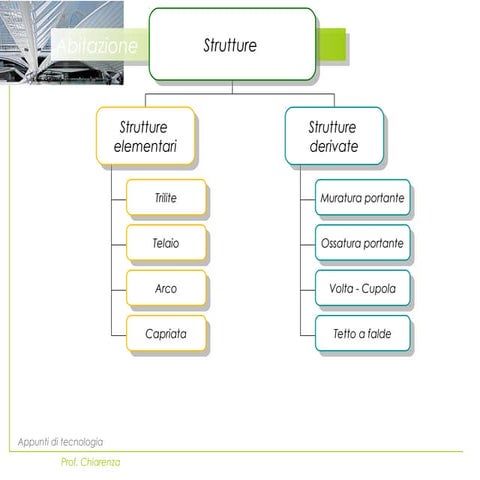 Abitazione

Strutture

Strutture elementari

Trilite

Telaio

Arco

Capriata

Strutture derivate

Muratura portante

Ossatura portante

Volta - Cupola

Tetto a falde

Appunti di tecnologia

Prof. Chiarenza